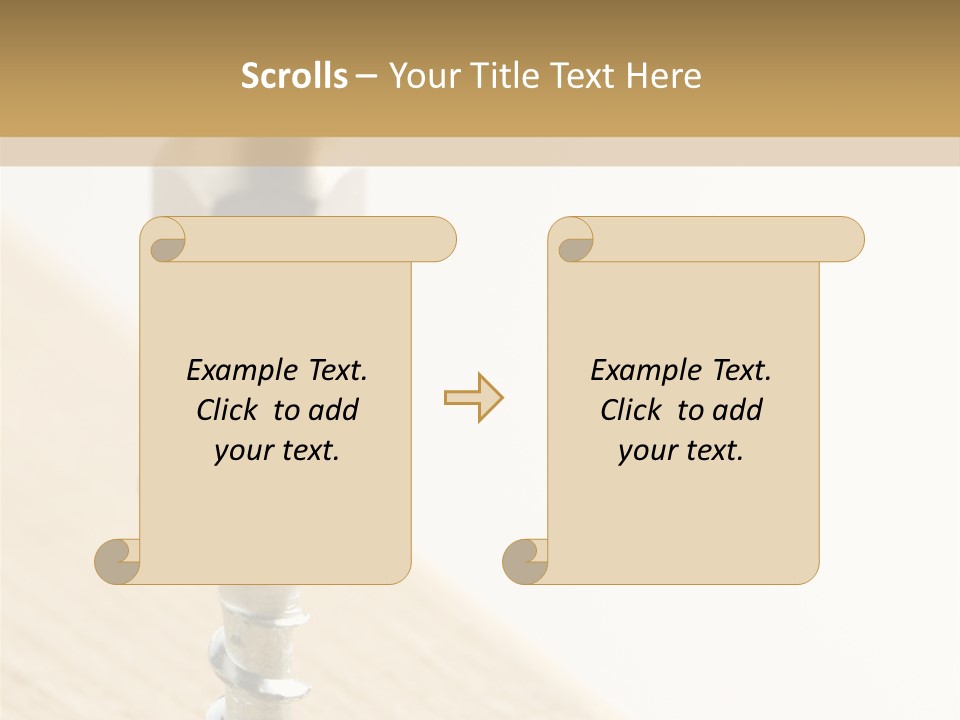 Scrolls – Your Title Text Here

Example Text. Click to add your text.

Example Text. Click to add your text.